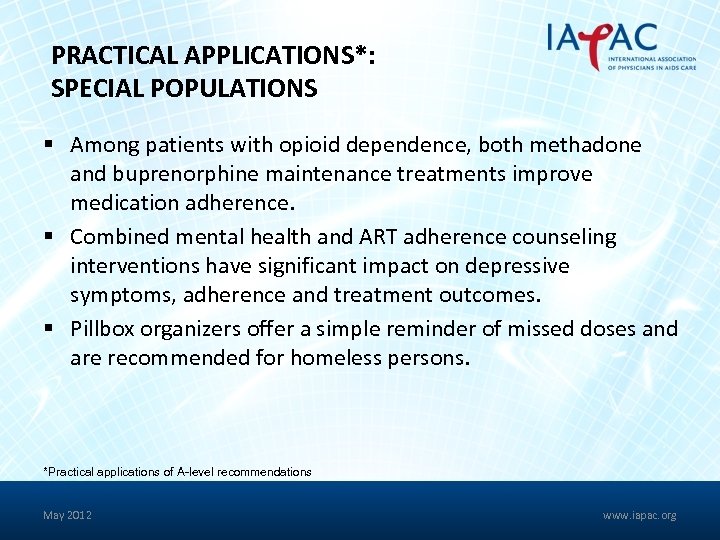 IAPAC
INTERNATIONAL ASSOCIATION OF PHYSICIANS IN AIDS CARE

PRACTICAL APPLICATIONS*:
SPECIAL POPULATIONS

▪ Among patients with opioid dependence, both methadone and buprenorphine maintenance treatments improve medication adherence.

▪ Combined mental health and ART adherence counseling interventions have significant impact on depressive symptoms, adherence and treatment outcomes.

▪ Pillbox organizers offer a simple reminder of missed doses and are recommended for homeless persons.

*Practical applications of A-level recommendations

May 2012

www.iapac.org